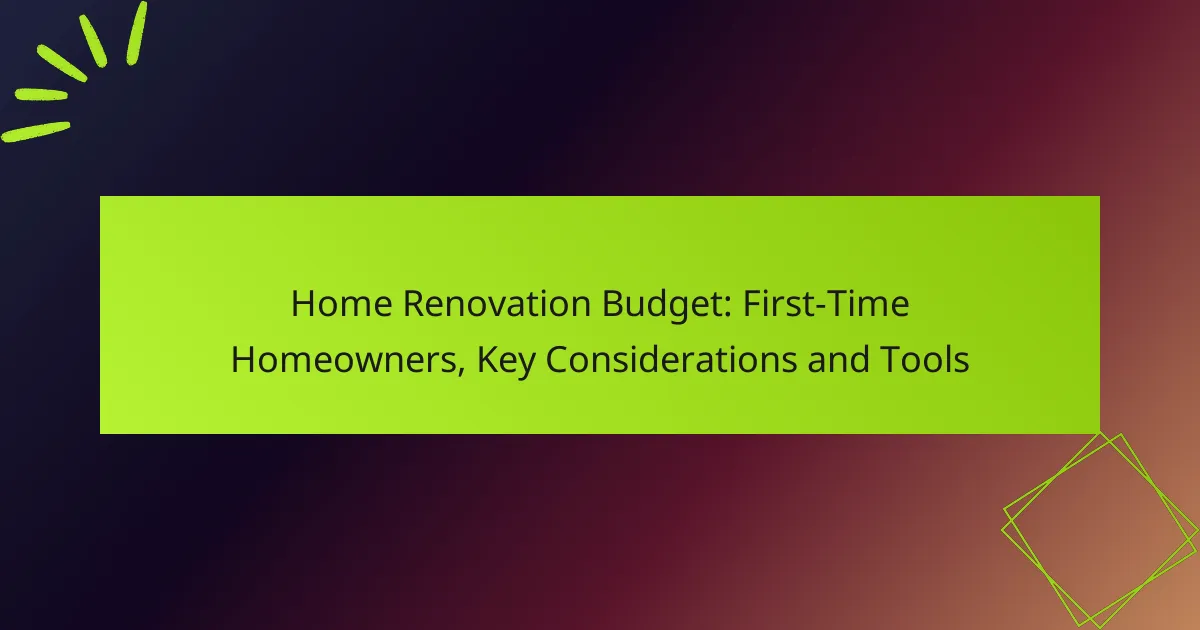 Home Renovation Budget: First-Time Homeowners, Key Considerations and Tools